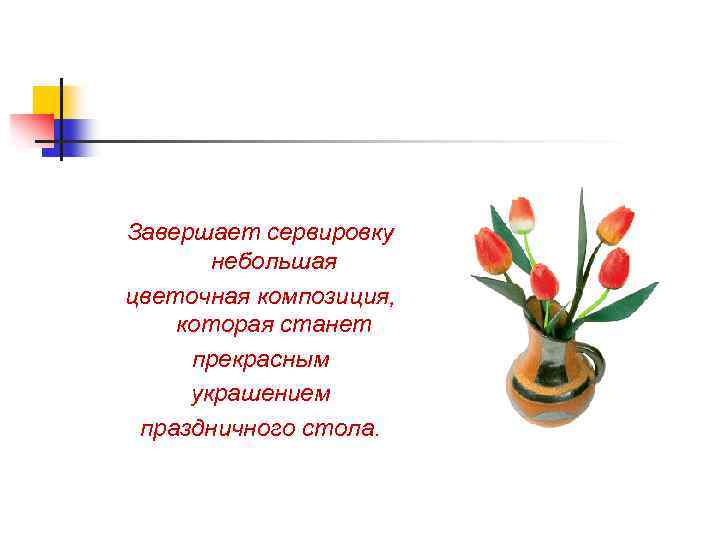 Завершает сервировку небольшая цветочная композиция, которая станет прекрасным украшением праздничного стола.